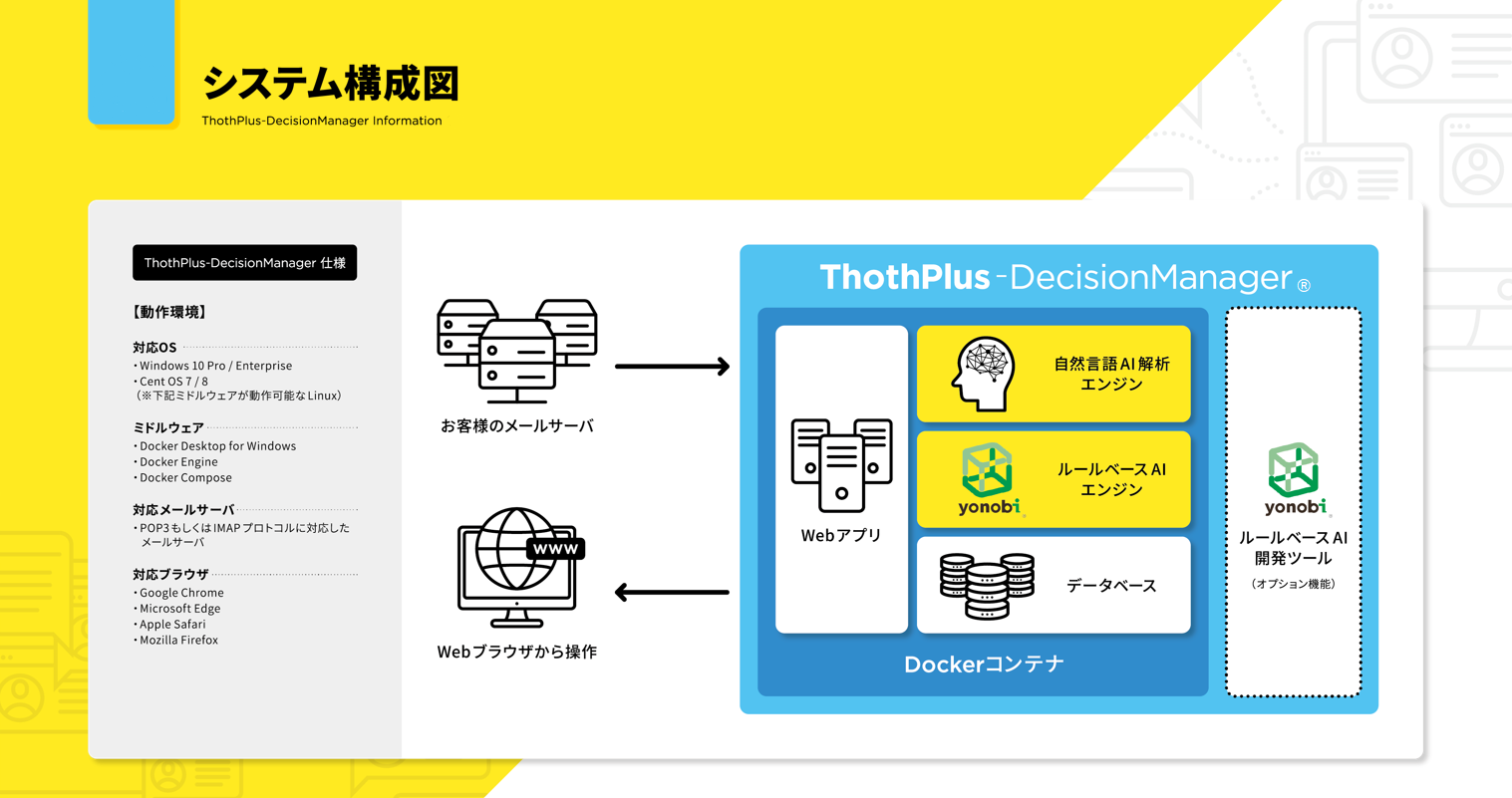 システム構成図
ThothPlus-DecisionManager Information

ThothPlus-DecisionManager 仕様

【動作環境】

対応OS
・Windows 10 Pro / Enterprise
・Cent OS 7 / 8
（※下記ミドルウェアが動作可能なLinux）

ミドルウェア
・Docker Desktop for Windows
・Docker Engine
・Docker Compose

対応メールサーバ
・POP3もしくはIMAPプロトコルに対応したメールサーバ

対応ブラウザ
・Google Chrome
・Microsoft Edge
・Apple Safari
・Mozilla Firefox

お客様のメールサーバ

WWW

Webブラウザから操作

ThothPlus-DecisionManager®

Webアプリ

自然言語AI解析エンジン

yonobi

ルールベースAIエンジン

データベース

Dockerコンテナ

yonobi

ルールベースAI開発ツール
（オプション機能）